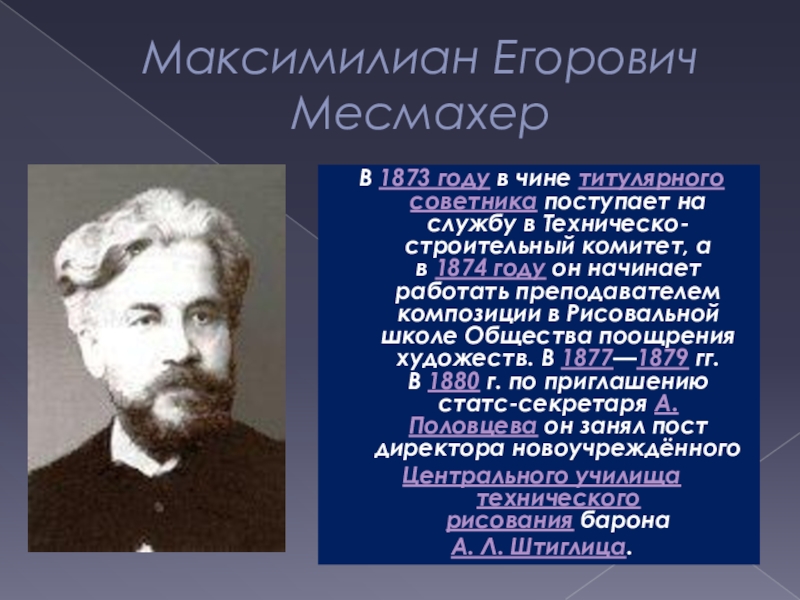 Максимилиан Егорович Месмахер

В 1873 году в чине титулярного советника поступает на службу в Техническо-строительный комитет, а в 1874 году он начинает работать преподавателем композиции в Рисовальной школе Общества поощрения художеств. В 1877—1879 гг. В 1880 г. по приглашению статс-секретаря А. Половцева он занял пост директора новоучреждённого Центрального училища технического рисования барона А. Л. Штиглица.